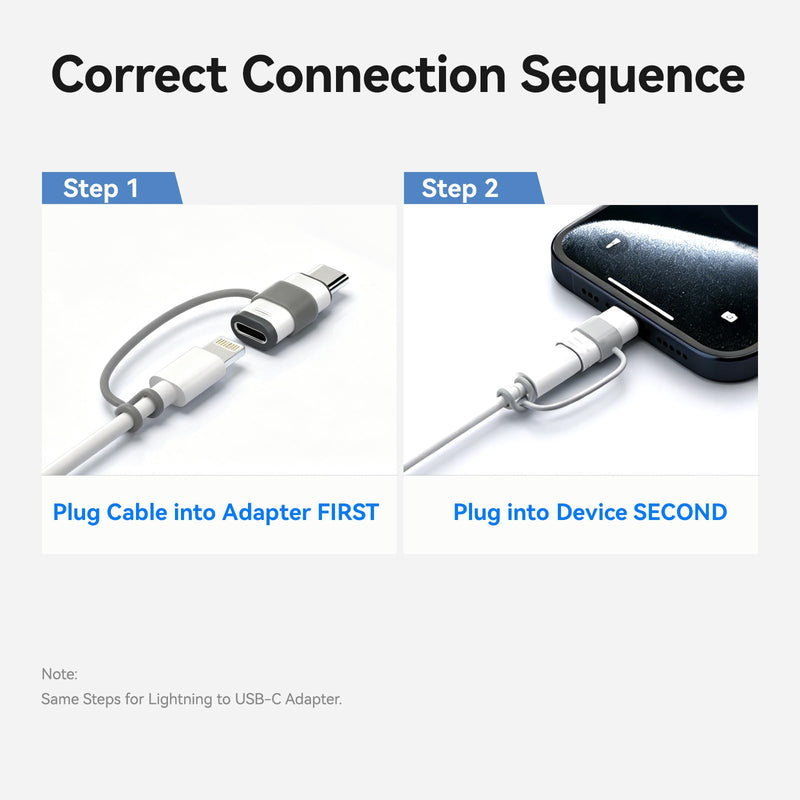 Correct Connection Sequence

Step 1

Plug Cable into Adapter FIRST

Step 2

Plug into Device SECOND

Note:
Same Steps for Lightning to USB-C Adapter.